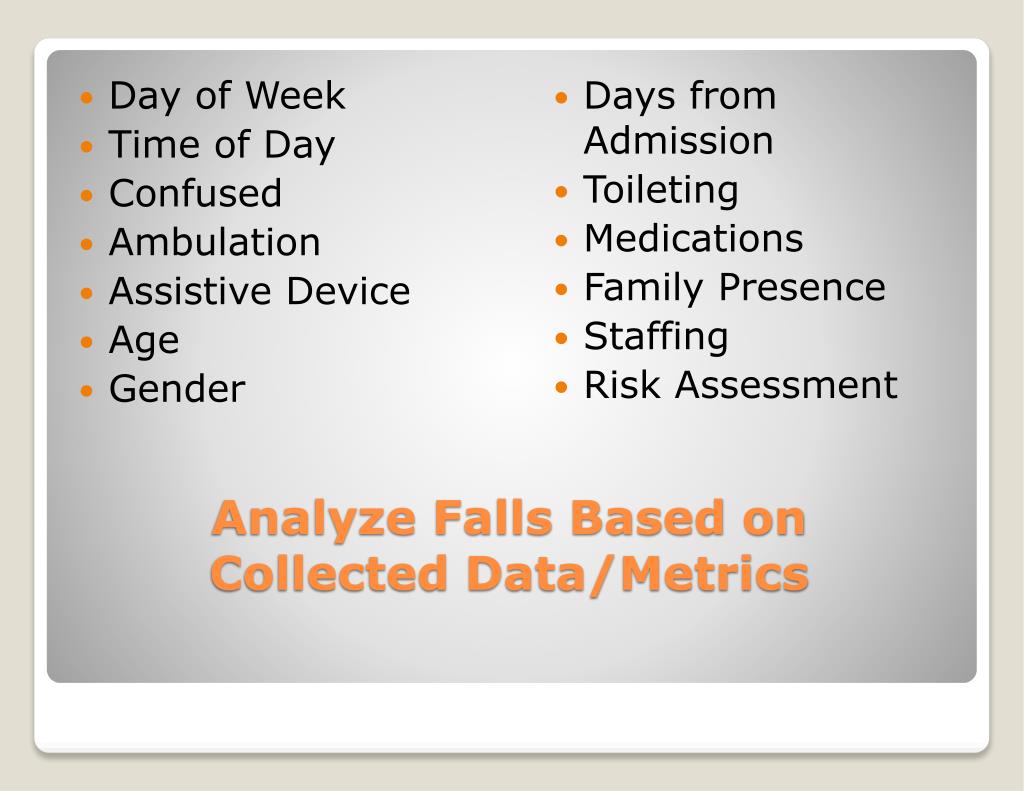 - Day of Week
- Time of Day
- Confused
- Ambulation
- Assistive Device
- Age
- Gender

- Days from Admission
- Toileting
- Medications
- Family Presence
- Staffing
- Risk Assessment

Analyze Falls Based on Collected Data/Metrics